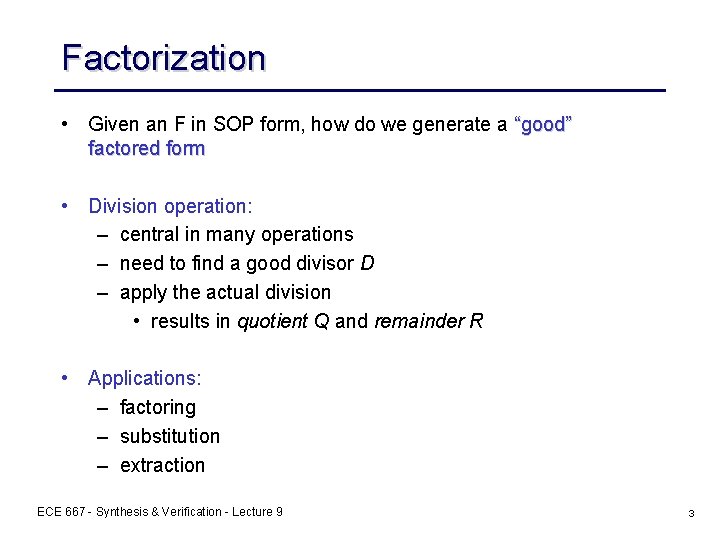 Factorization

• Given an F in SOP form, how do we generate a “good” factored form

• Division operation:
– central in many operations
– need to find a good divisor D
– apply the actual division
• results in quotient Q and remainder R

• Applications:
– factoring
– substitution
– extraction

ECE 667 - Synthesis & Verification - Lecture 9

3